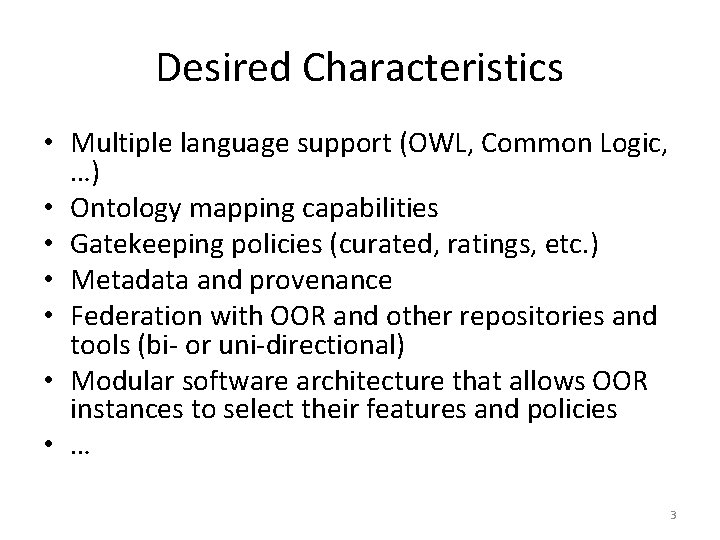 Desired Characteristics

• Multiple language support (OWL, Common Logic, …)
• Ontology mapping capabilities
• Gatekeeping policies (curated, ratings, etc.)
• Metadata and provenance
• Federation with OOR and other repositories and tools (bi- or uni-directional)
• Modular software architecture that allows OOR instances to select their features and policies
• …

3